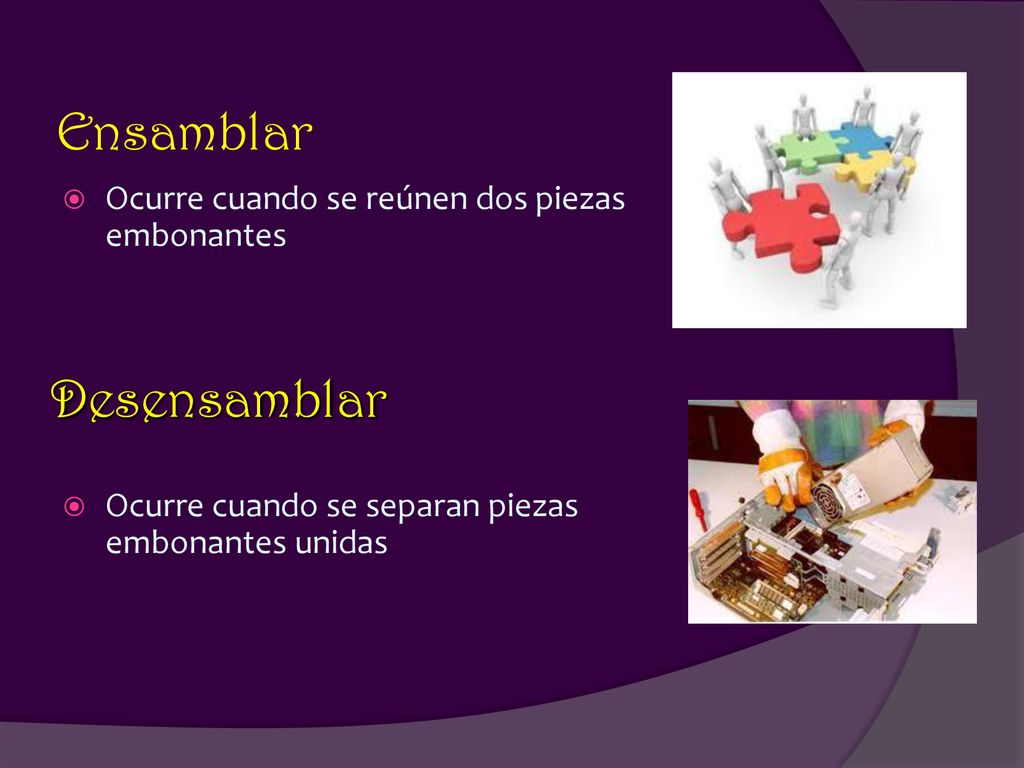 Ensamblar

Ocurre cuando se reúnen dos piezas embonantes

Desensamblar

Ocurre cuando se separan piezas embonantes unidas